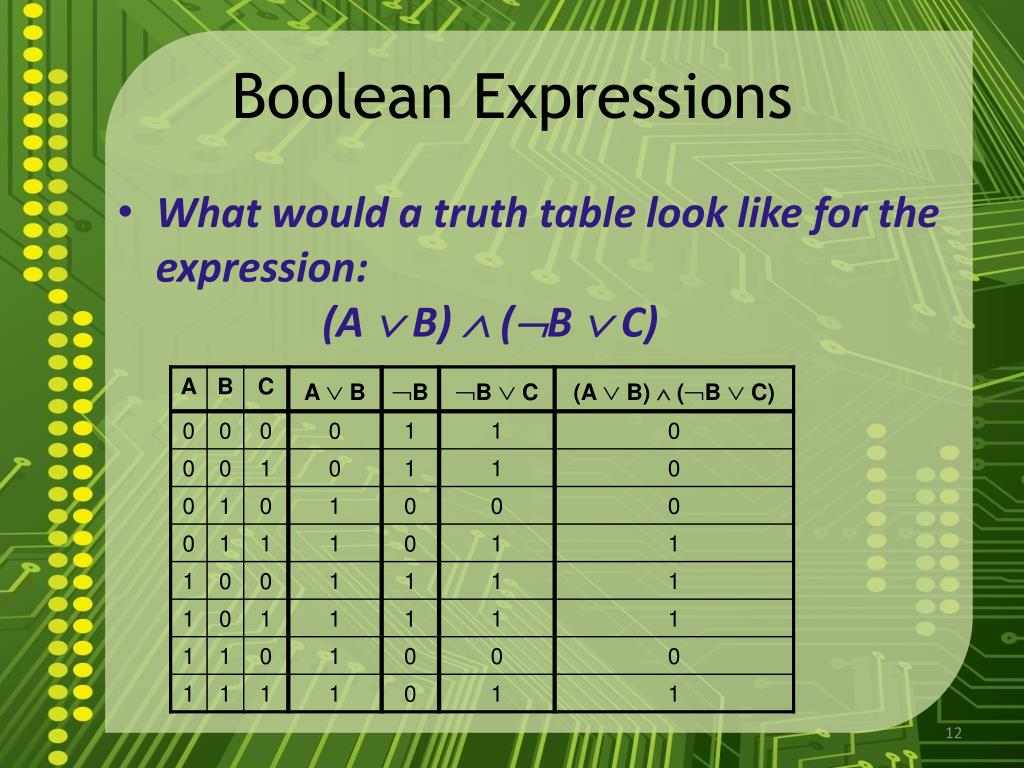 Boolean Expressions

• What would a truth table look like for the expression:
$(A \vee B) \wedge (\neg B \vee C)$

| A | B | C | $A \vee B$ | $\neg B$ | $\neg B \vee C$ | $(A \vee B) \wedge (\neg B \vee C)$ |
|---|---|---|---|---|---|---|
| 0 | 0 | 0 | 0 | 1 | 1 | 0 |
| 0 | 0 | 1 | 0 | 1 | 1 | 0 |
| 0 | 1 | 0 | 1 | 0 | 0 | 0 |
| 0 | 1 | 1 | 1 | 0 | 1 | 1 |
| 1 | 0 | 0 | 1 | 1 | 1 | 1 |
| 1 | 0 | 1 | 1 | 1 | 1 | 1 |
| 1 | 1 | 0 | 1 | 0 | 0 | 0 |
| 1 | 1 | 1 | 1 | 0 | 1 | 1 |

12